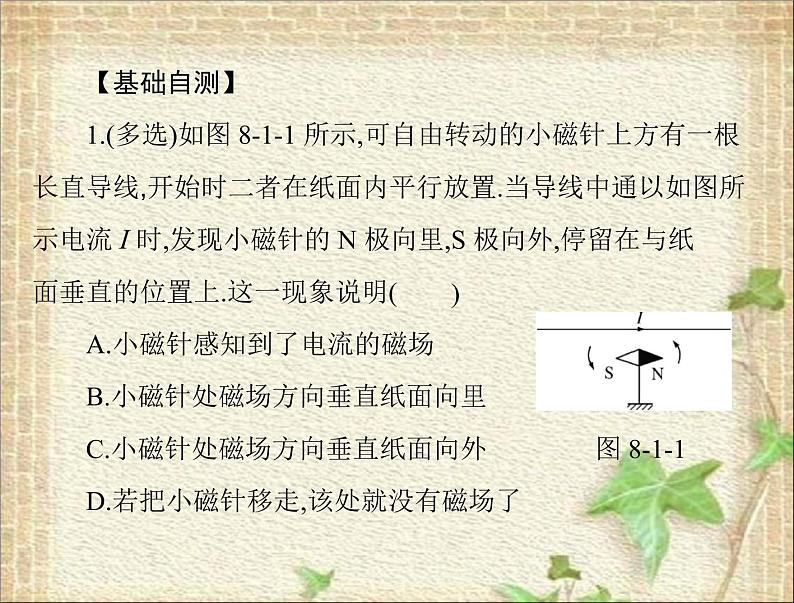 【基础自测】

1.(多选)如图 8-1-1 所示,可自由转动的小磁针上方有一根长直导线,开始时二者在纸面内平行放置.当导线中通以如图所示电流 $I$ 时,发现小磁针的 N 极向里,S 极向外,停留在与纸面垂直的位置上.这一现象说明(　　)

A.小磁针感知到了电流的磁场

B.小磁针处磁场方向垂直纸面向里

C.小磁针处磁场方向垂直纸面向外

D.若把小磁针移走,该处就没有磁场了

$I$

S N

图 8-1-1